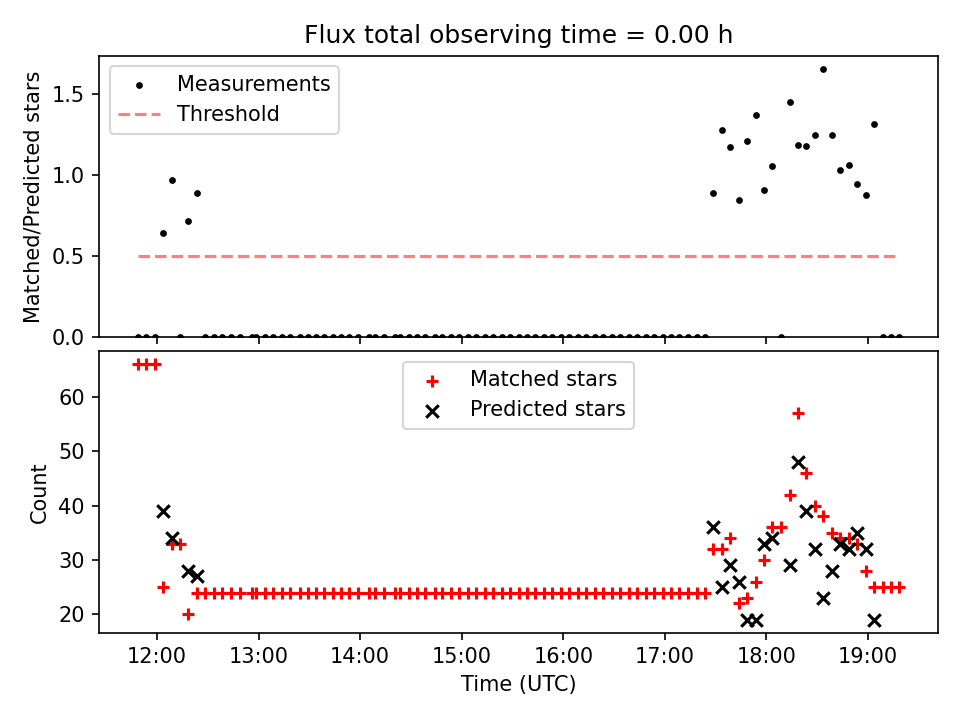 Flux total observing time = 0.00 h

Measurements
Threshold

Matched/Predicted stars

1.5
1.0
0.5
0.0

Matched stars
Predicted stars

Count

60
50
40
30
20

12:00
13:00
14:00
15:00
16:00
17:00
18:00
19:00

Time (UTC)